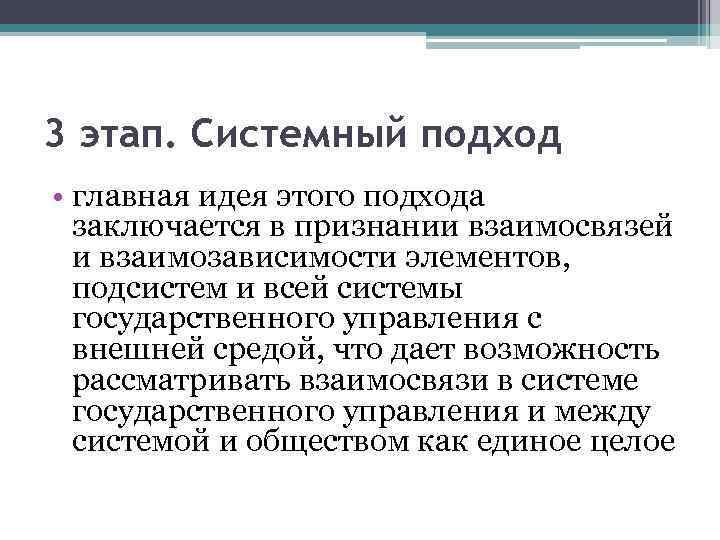 3 этап. Системный подход

• главная идея этого подхода заключается в признании взаимосвязей и взаимозависимости элементов, подсистем и всей системы государственного управления с внешней средой, что дает возможность рассматривать взаимосвязи в системе государственного управления и между системой и обществом как единое целое